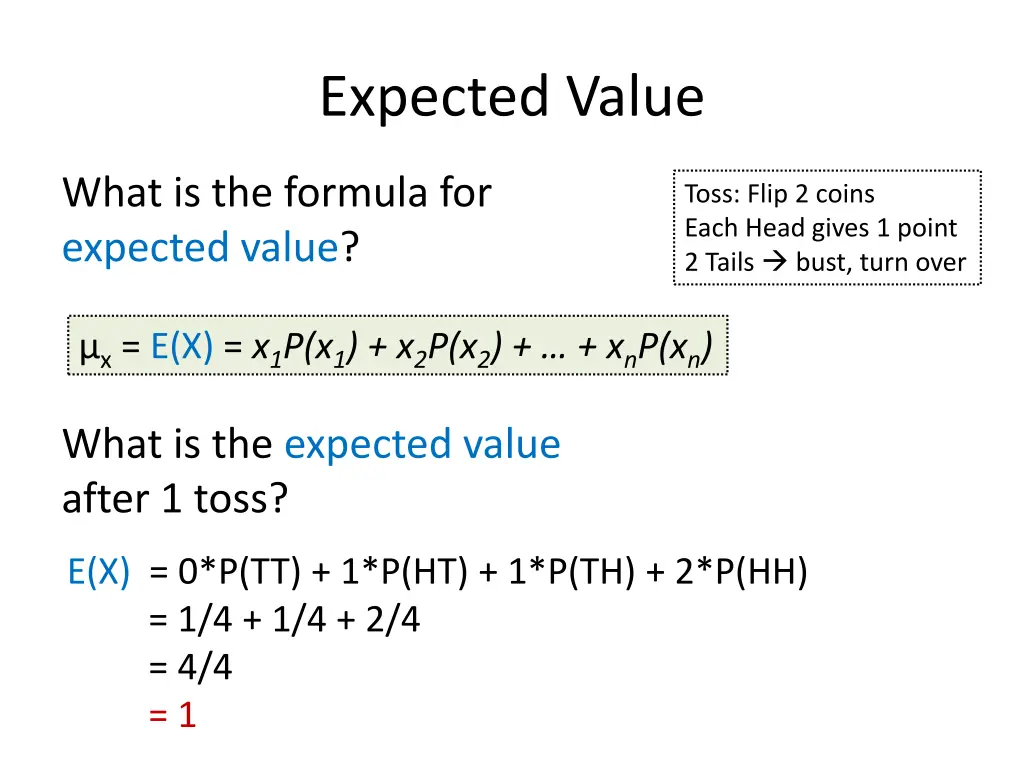 Expected Value

What is the formula for expected value?

Toss: Flip 2 coins
Each Head gives 1 point
2 Tails → bust, turn over

$\mu_x = E(X) = x_1P(x_1) + x_2P(x_2) + \ldots + x_nP(x_n)$

What is the expected value after 1 toss?

E(X) = 0*P(TT) + 1*P(HT) + 1*P(TH) + 2*P(HH)
= 1/4 + 1/4 + 2/4
= 4/4
= 1